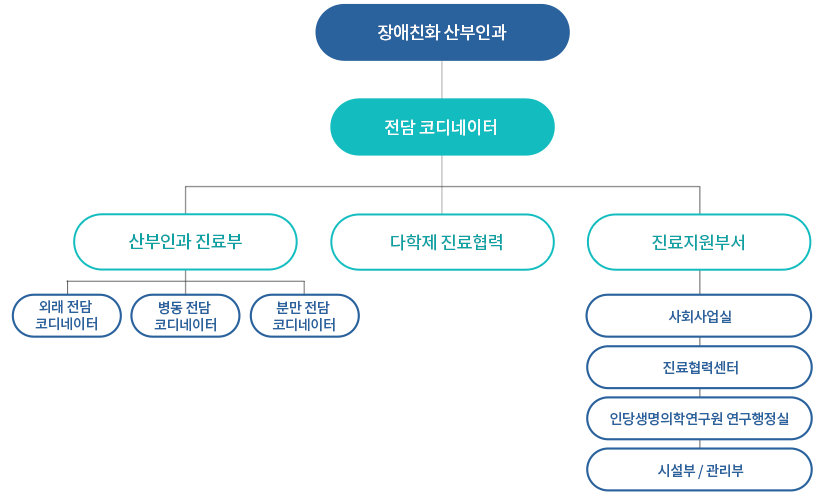 장애친화 산부인과

전담 코디네이터

산부인과 진료부

다학제 진료협력

진료지원부서

외래 전담 코디네이터

병동 전담 코디네이터

분만 전담 코디네이터

사회사업실

진료협력센터

인당생명의학연구원 연구행정실

시설부 / 관리부